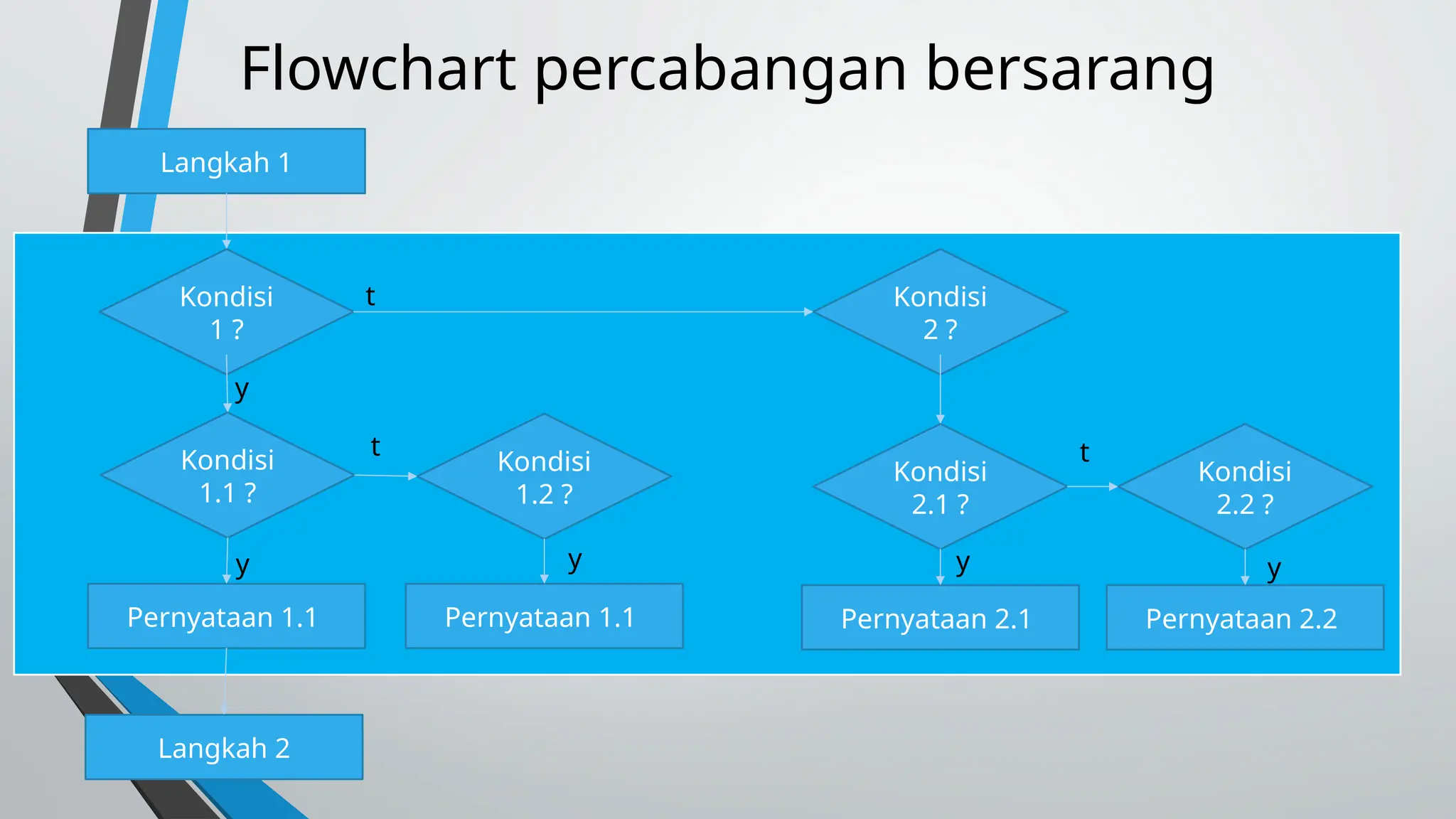 Flowchart percabangan bersarang

Langkah 1

Kondisi 1 ?

t

Kondisi 2 ?

y

Kondisi 1.1 ?

t

Kondisi 1.2 ?

Kondisi 2.1 ?

t

Kondisi 2.2 ?

y

y

y

y

Pernyataan 1.1

Pernyataan 1.1

Pernyataan 2.1

Pernyataan 2.2

Langkah 2